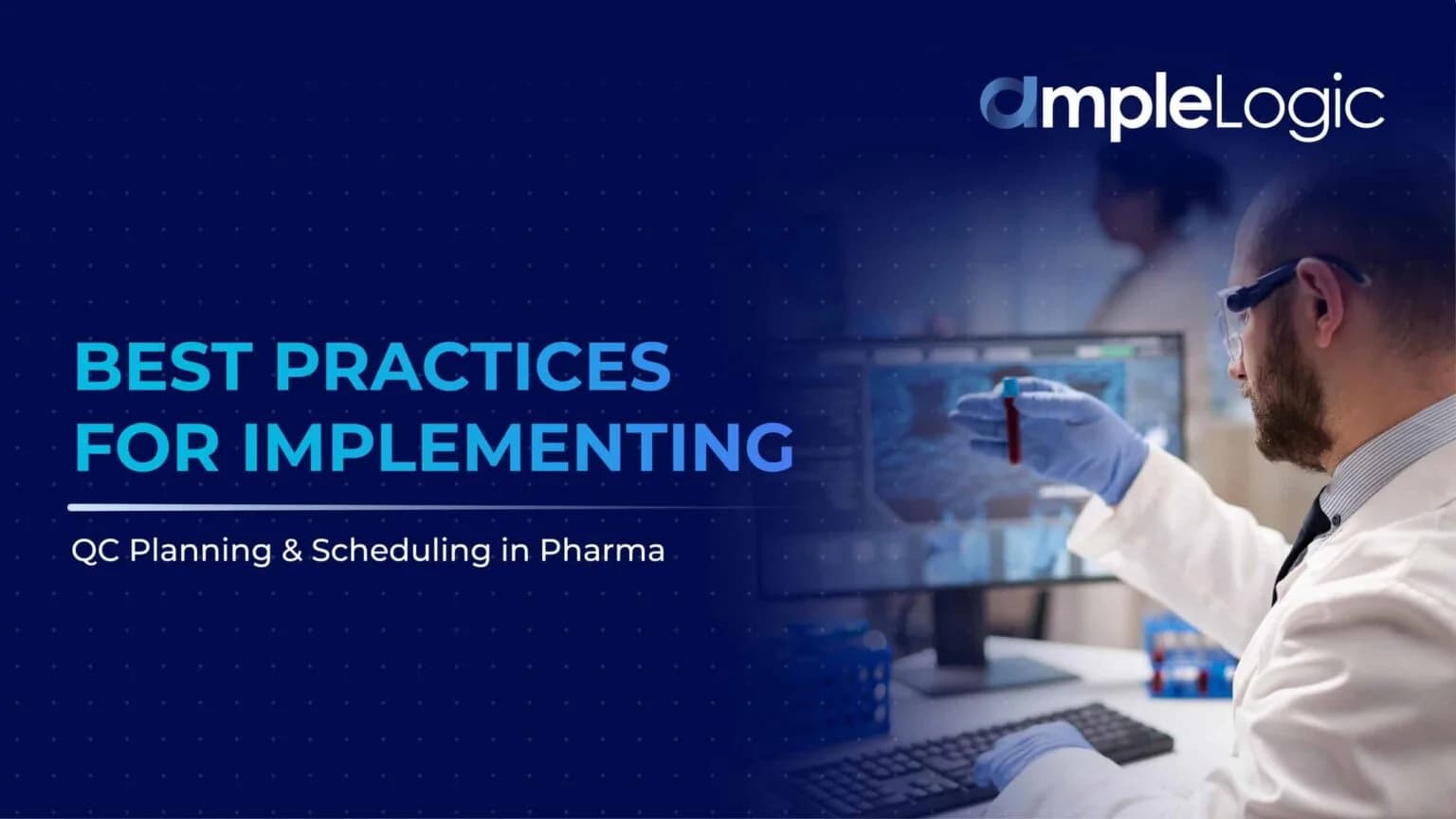 ampleLogic

BEST PRACTICES FOR IMPLEMENTING

QC Planning & Scheduling in Pharma